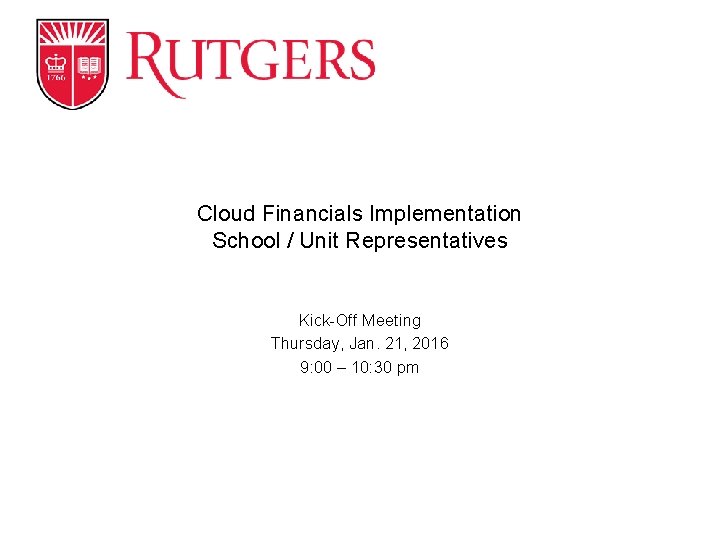 1766

RUTGERS

Cloud Financials Implementation
School / Unit Representatives

Kick-Off Meeting
Thursday, Jan. 21, 2016
9:00 – 10:30 pm